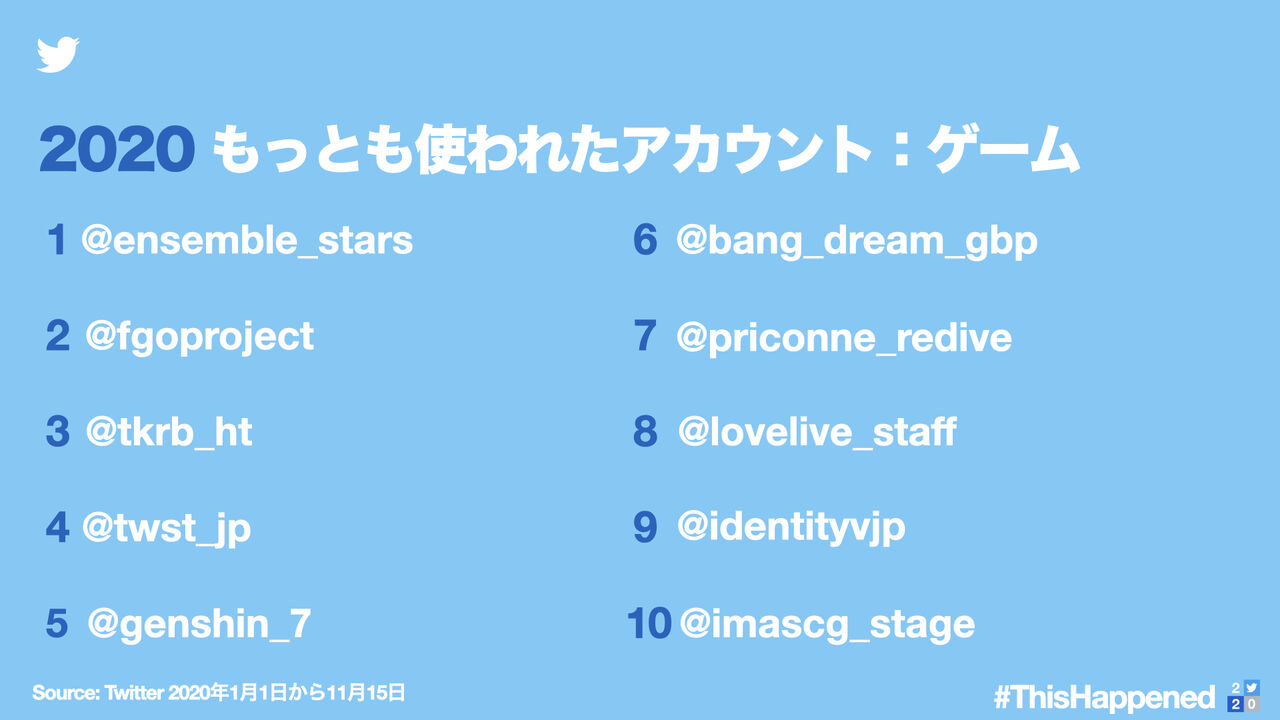 2020 もっとも使われたアカウント：ゲーム

1 @ensemble_stars

2 @fgoproject

3 @tkrb_ht

4 @twst_jp

5 @genshin_7

6 @bang_dream_gbp

7 @priconne_redive

8 @lovelive_staff

9 @identityvjp

10 @imascg_stage

Source: Twitter 2020年1月1日から11月15日

#ThisHappened

2 2 0